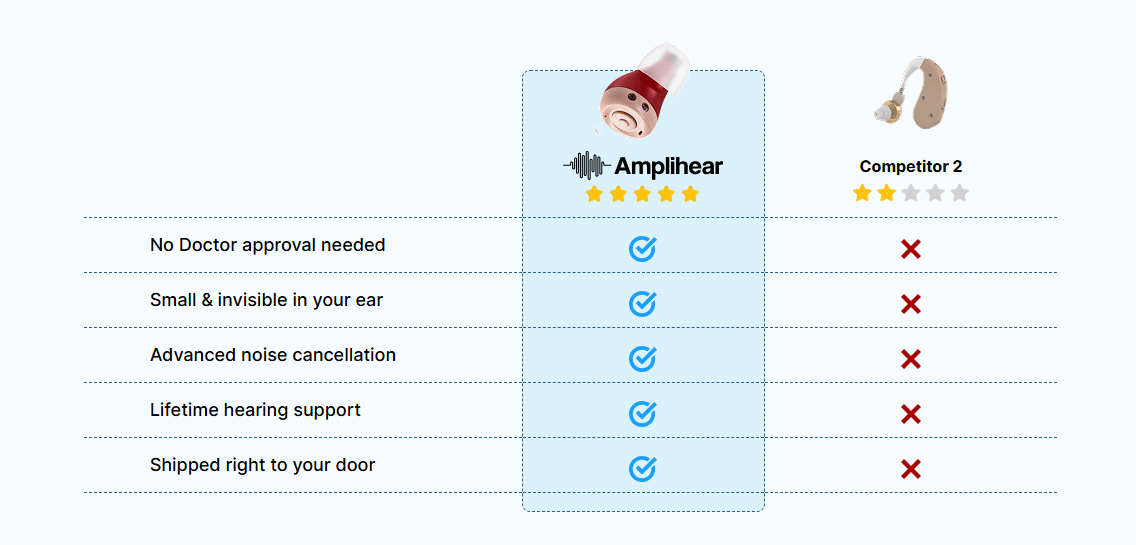 | | Amplihear | Competitor 2 |
|---|---|---|
| No Doctor approval needed | ✓ | ✗ |
| Small & invisible in your ear | ✓ | ✗ |
| Advanced noise cancellation | ✓ | ✗ |
| Lifetime hearing support | ✓ | ✗ |
| Shipped right to your door | ✓ | ✗ |